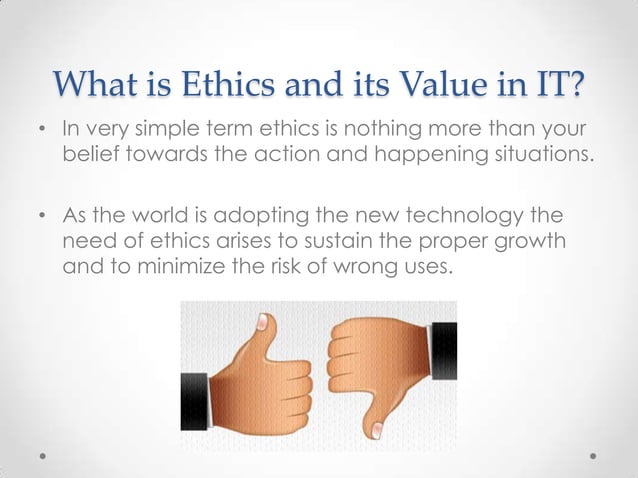 What is Ethics and its Value in IT?

• In very simple term ethics is nothing more than your belief towards the action and happening situations.

• As the world is adopting the new technology the need of ethics arises to sustain the proper growth and to minimize the risk of wrong uses.